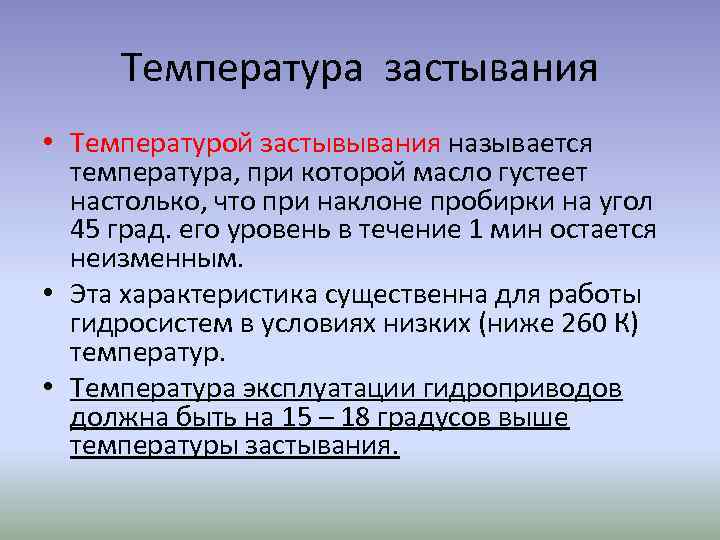 Температура застывания

• Температурой застывывания называется температура, при которой масло густеет настолько, что при наклоне пробирки на угол 45 град. его уровень в течение 1 мин остается неизменным.

• Эта характеристика существенна для работы гидросистем в условиях низких (ниже 260 К) температур.

• Температура эксплуатации гидроприводов должна быть на 15 – 18 градусов выше температуры застывания.